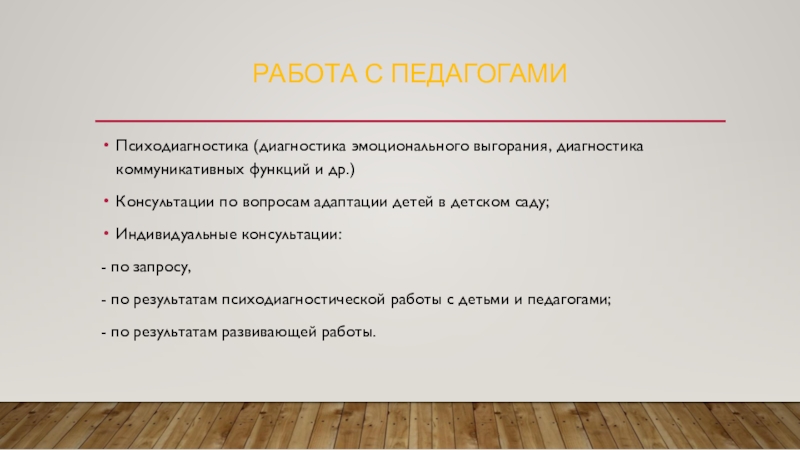 РАБОТА С ПЕДАГОГАМИ

• Психодиагностика (диагностика эмоционального выгорания, диагностика коммуникативных функций и др.)

• Консультации по вопросам адаптации детей в детском саду;

• Индивидуальные консультации:

- по запросу,

- по результатам психодиагностической работы с детьми и педагогами;

- по результатам развивающей работы.